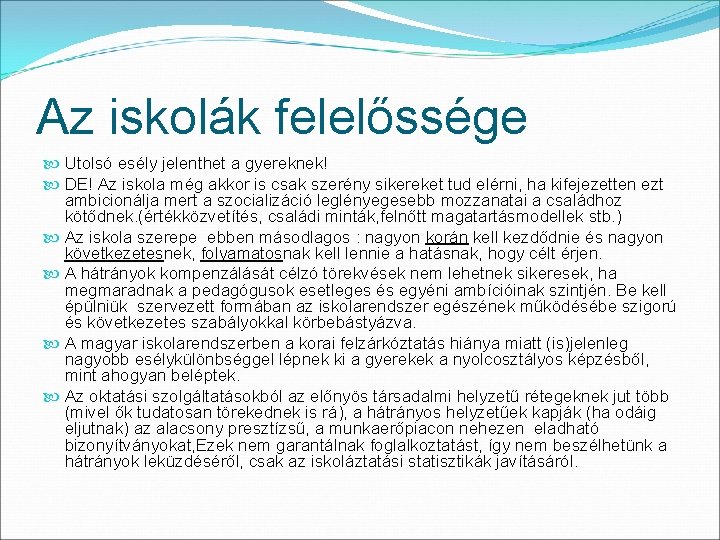 Az iskolák felelőssége

Utolsó esély jelenthet a gyereknek!

DE! Az iskola még akkor is csak szerény sikereket tud elérni, ha kifejezetten ezt ambicionálja mert a szocializáció leglényegesebb mozzanatai a családhoz kötődnek.(értékközvetítés, családi minták,felnőtt magatartásmodellek stb.)

Az iskola szerepe ebben másodlagos : nagyon korán kell kezdődnie és nagyon következetesnek, folyamatosnak kell lennie a hatásnak, hogy célt érjen.

A hátrányok kompenzálását célzó törekvések nem lehetnek sikeresek, ha megmaradnak a pedagógusok esetleges és egyéni ambícióinak szintjén. Be kell épülniük szervezett formában az iskolarendszer egészének működésébe szigorú és következetes szabályokkal körbebástyázva.

A magyar iskolarendszerben a korai felzárkóztatás hiánya miatt (is)jelenleg nagyobb esélykülönbséggel lépnek ki a gyerekek a nyolcosztályos képzésből, mint ahogyan beléptek.

Az oktatási szolgáltatásokból az előnyös társadalmi helyzetű rétegeknek jut több (mivel ők tudatosan törekednek is rá), a hátrányos helyzetűek kapják (ha odáig eljutnak) az alacsony presztízsű, a munkaerőpiacon nehezen eladható bizonyítványokat,Ezek nem garantálnak foglalkoztatást, így nem beszélhetünk a hátrányok leküzdéséről, csak az iskoláztatási statisztikák javításáról.